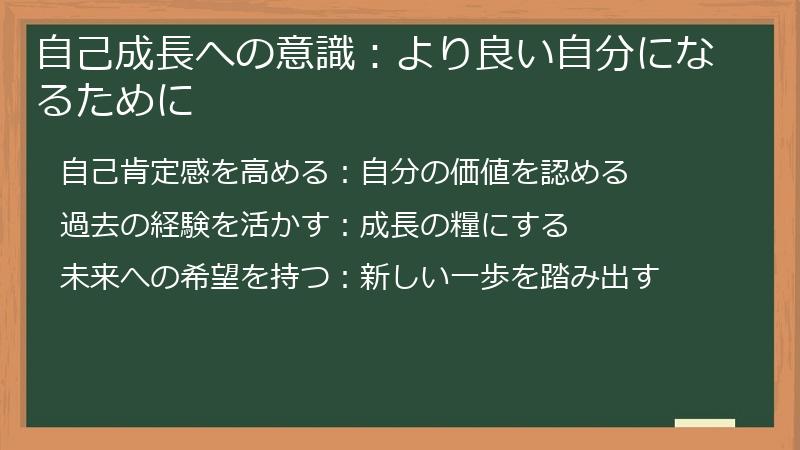 自己成長への意識：より良い自分になるために

自己肯定感を高める：自分の価値を認める

過去の経験を活かす：成長の糧にする

未来への希望を持つ：新しい一歩を踏み出す